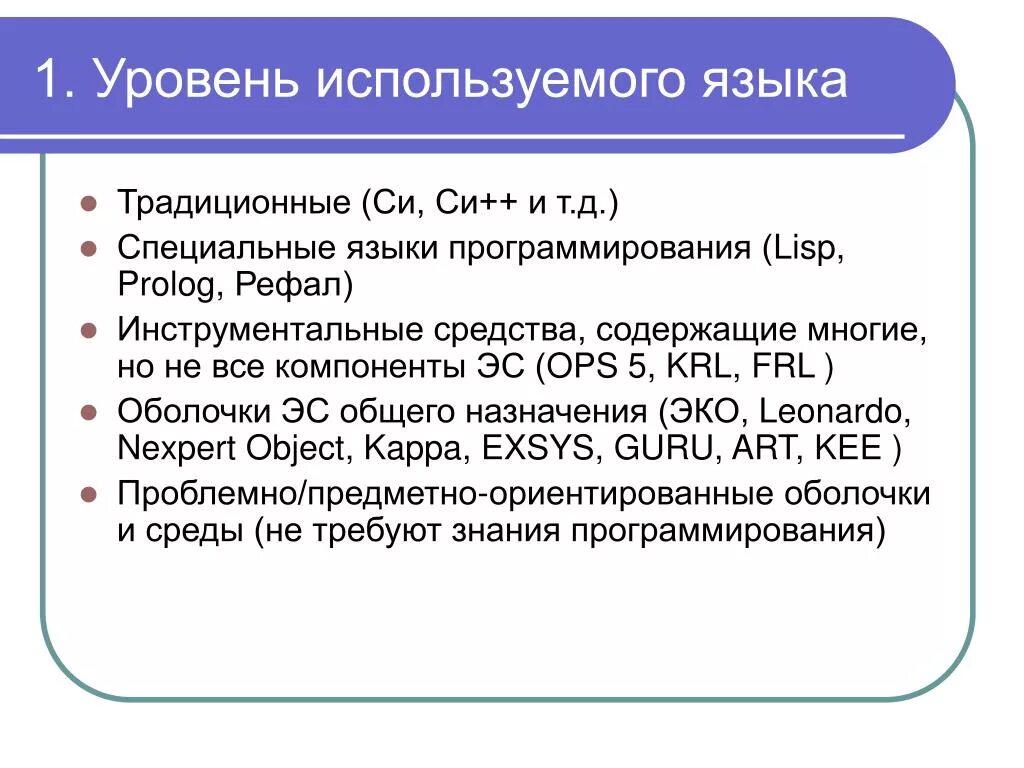 1. Уровень используемого языка

- Традиционные (Си, Си++ и т.д.)
- Специальные языки программирования (Lisp, Prolog, Рефал)
- Инструментальные средства, содержащие многие, но не все компоненты ЭС (OPS 5, KRL, FRL )
- Оболочки ЭС общего назначения (ЭКО, Leonardo, Nexpert Object, Kappa, EXSYS, GURU, ART, KEE )
- Проблемно/предметно-ориентированные оболочки и среды (не требуют знания программирования)